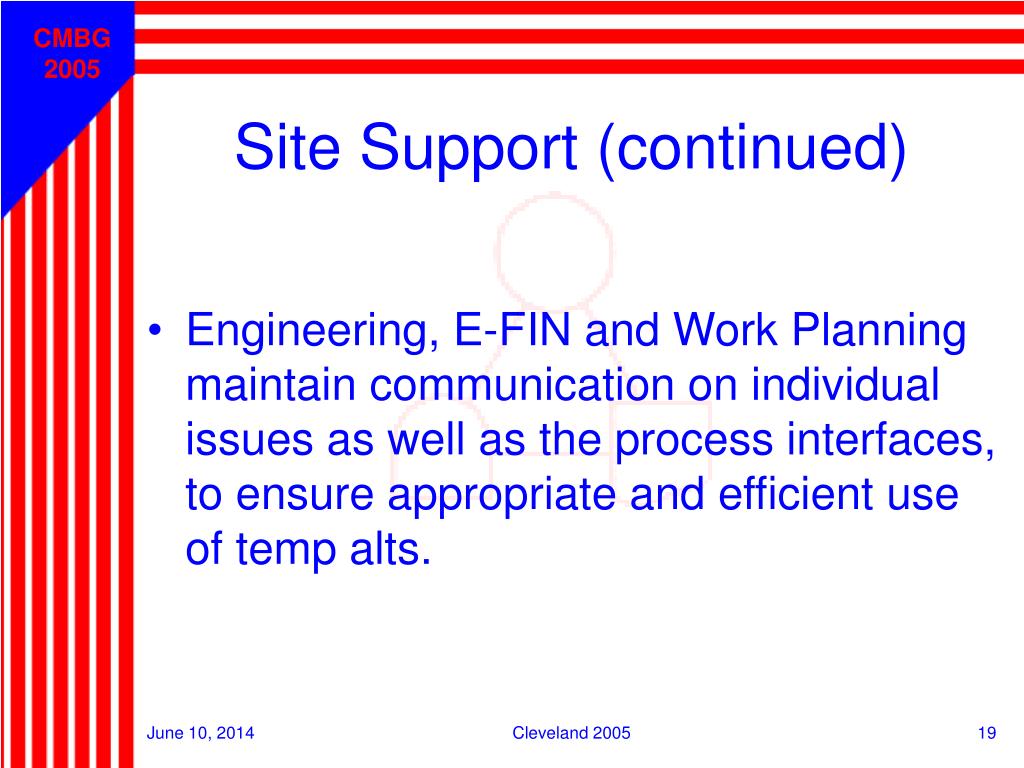 CMBG
2005

Site Support (continued)

• Engineering, E-FIN and Work Planning maintain communication on individual issues as well as the process interfaces, to ensure appropriate and efficient use of temp alts.

June 10, 2014

Cleveland 2005

19